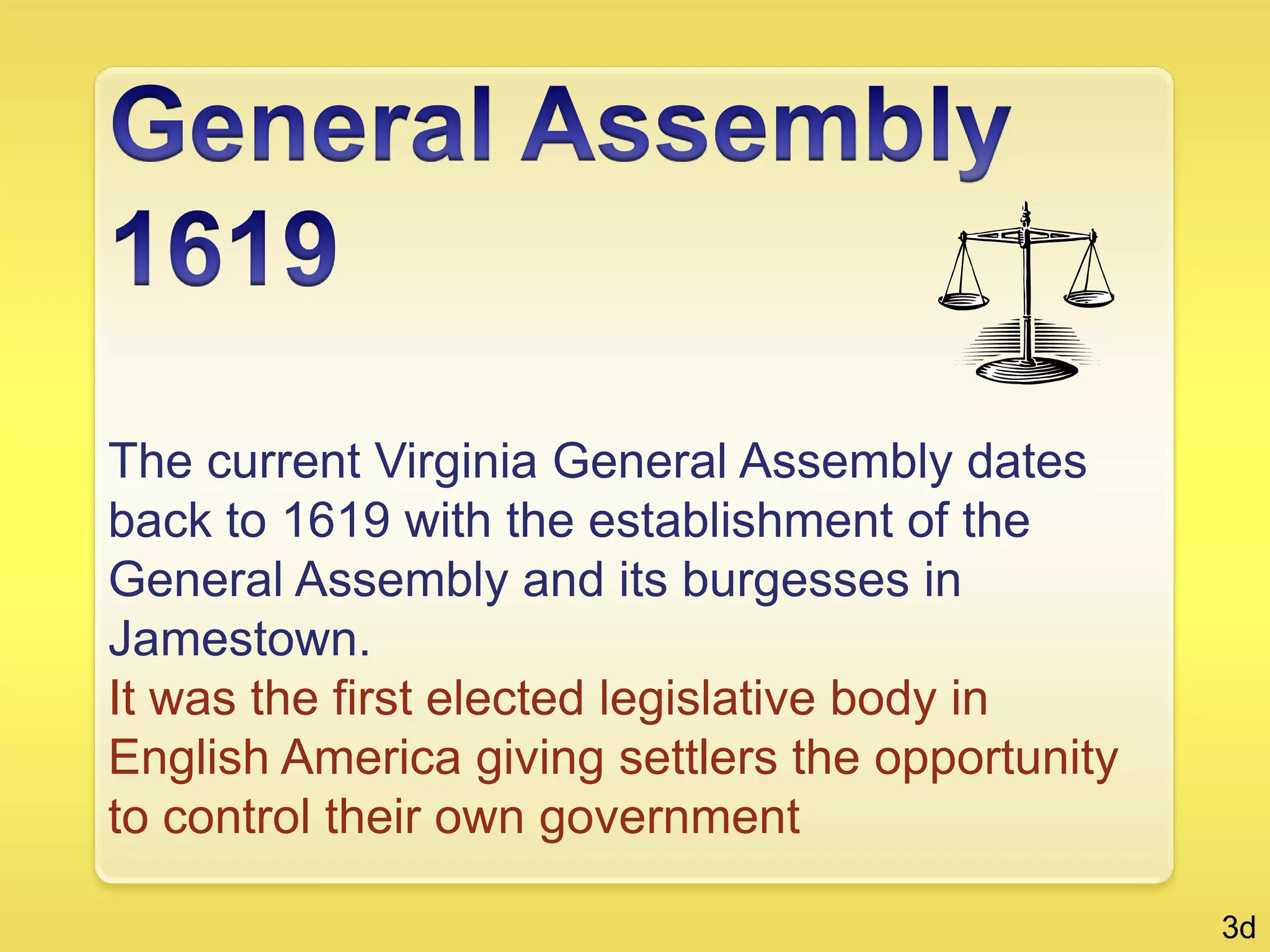 General Assembly 1619

The current Virginia General Assembly dates back to 1619 with the establishment of the General Assembly and its burgesses in Jamestown.

It was the first elected legislative body in English America giving settlers the opportunity to control their own government

3d